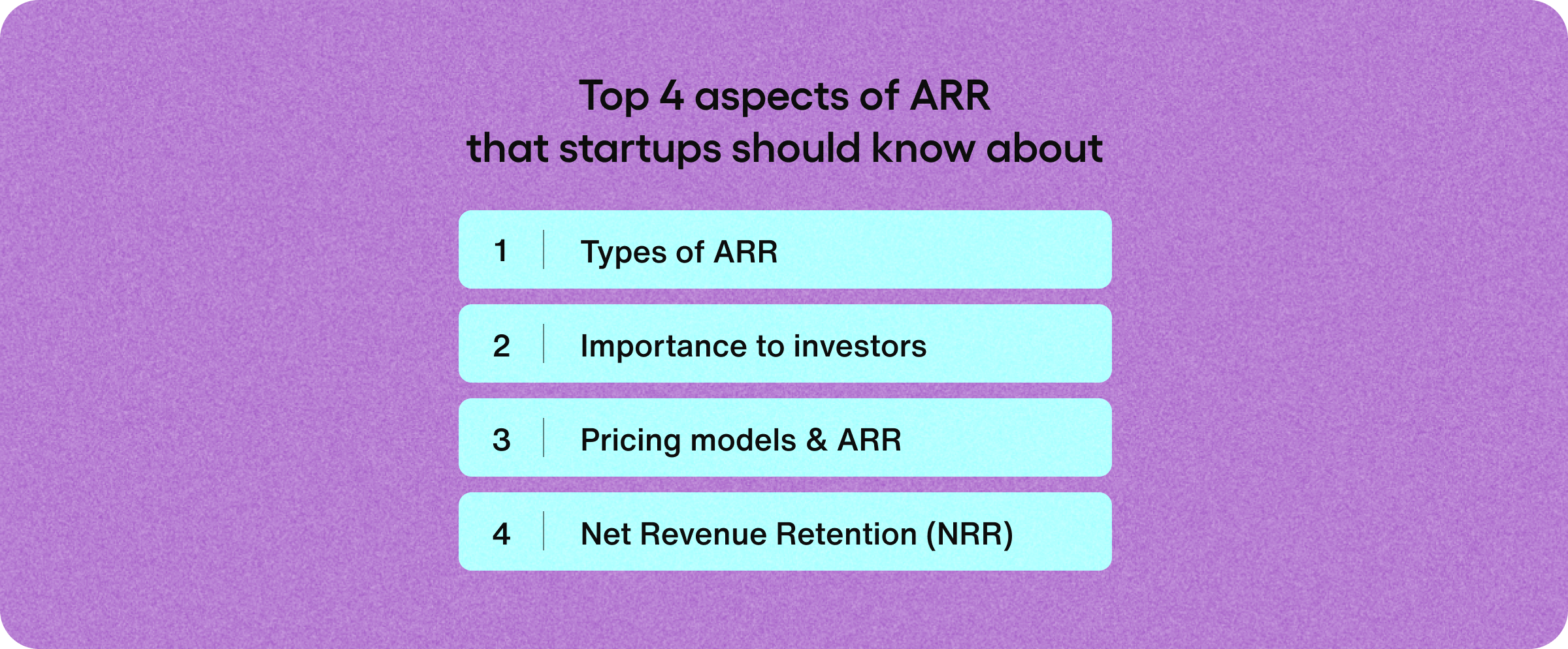 Top 4 aspects of ARR
that startups should know about

1 Types of ARR

2 Importance to investors

3 Pricing models & ARR

4 Net Revenue Retention (NRR)